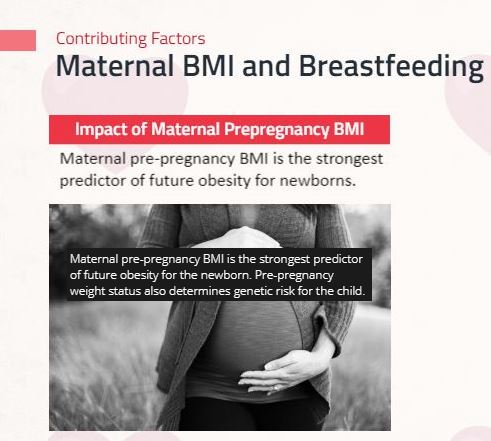 Contributing Factors

Maternal BMI and Breastfeeding

Impact of Maternal Prepregnancy BMI

Maternal pre-pregnancy BMI is the strongest predictor of future obesity for newborns.

Maternal pre-pregnancy BMI is the strongest predictor of future obesity for the newborn. Pre-pregnancy weight status also determines genetic risk for the child.